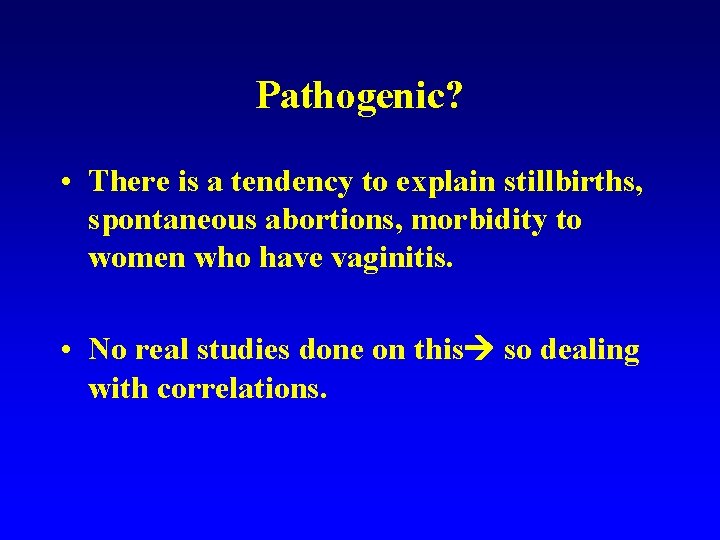 Pathogenic?

• There is a tendency to explain stillbirths, spontaneous abortions, morbidity to women who have vaginitis.

• No real studies done on this→ so dealing with correlations.